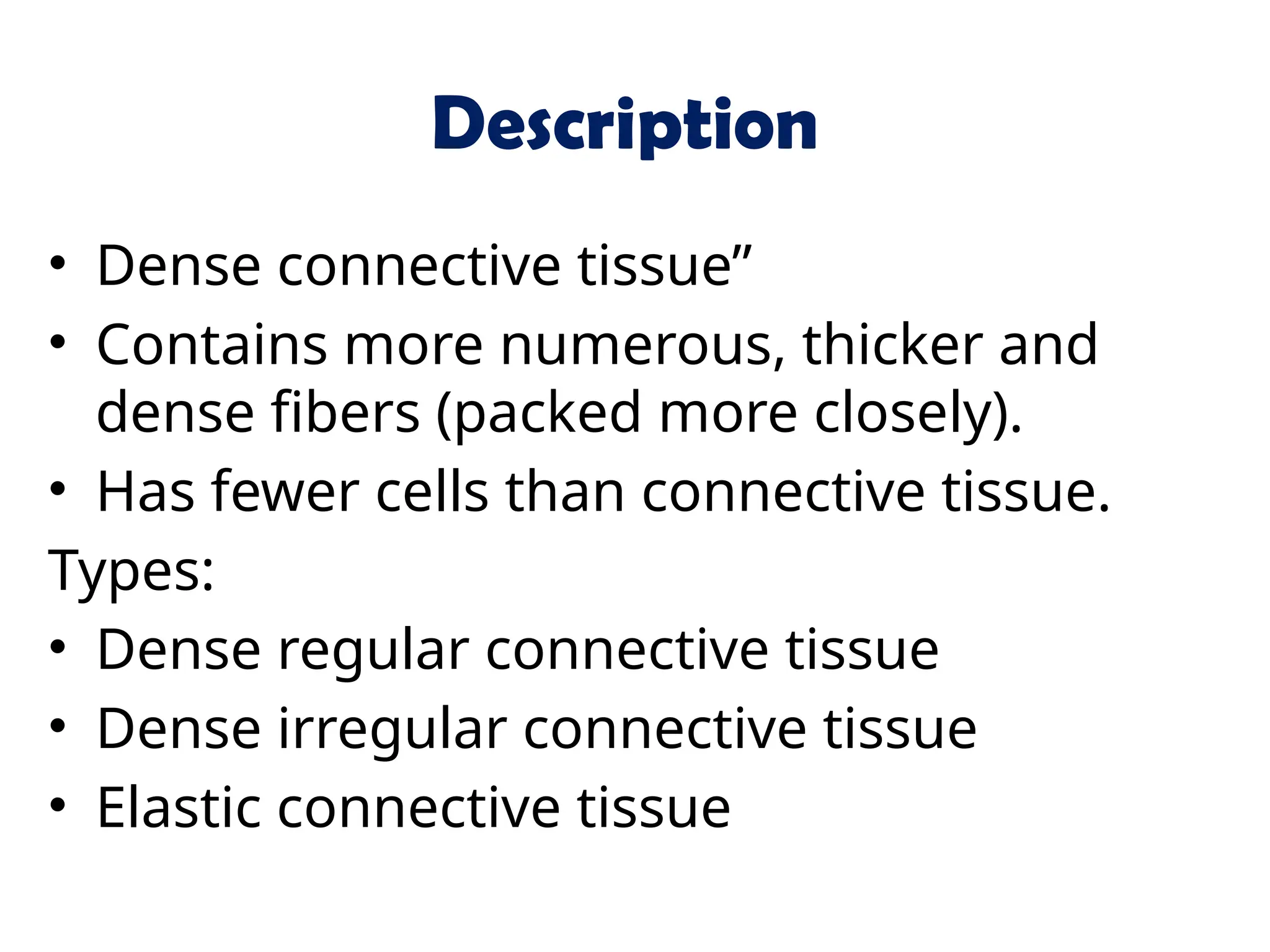 Description

• Dense connective tissue”
• Contains more numerous, thicker and dense fibers (packed more closely).
• Has fewer cells than connective tissue.

Types:
• Dense regular connective tissue
• Dense irregular connective tissue
• Elastic connective tissue